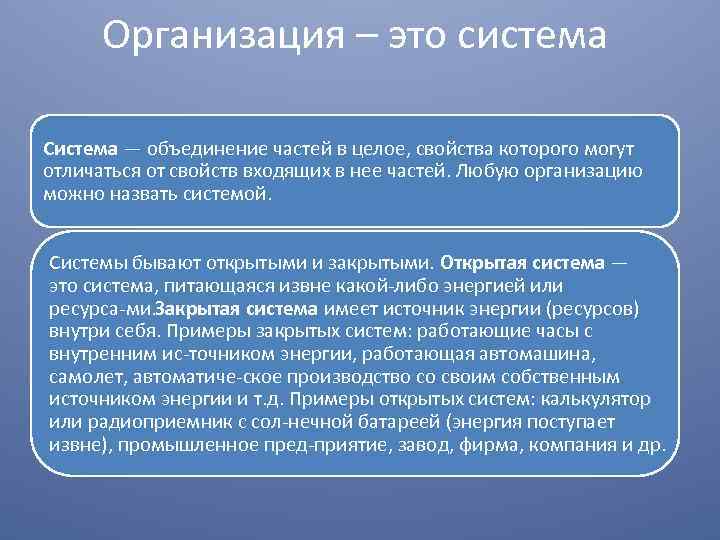 Организация – это система

Система — объединение частей в целое, свойства которого могут отличаться от свойств входящих в нее частей. Любую организацию можно назвать системой.

Системы бывают открытыми и закрытыми. Открытая система — это система, питающаяся извне какой-либо энергией или ресурса-ми.Закрытая система имеет источник энергии (ресурсов) внутри себя. Примеры закрытых систем: работающие часы с внутренним ис-точником энергии, работающая автомашина, самолет, автоматиче-ское производство со своим собственным источником энергии и т.д. Примеры открытых систем: калькулятор или радиоприемник с сол-нечной батареей (энергия поступает извне), промышленное пред-приятие, завод, фирма, компания и др.